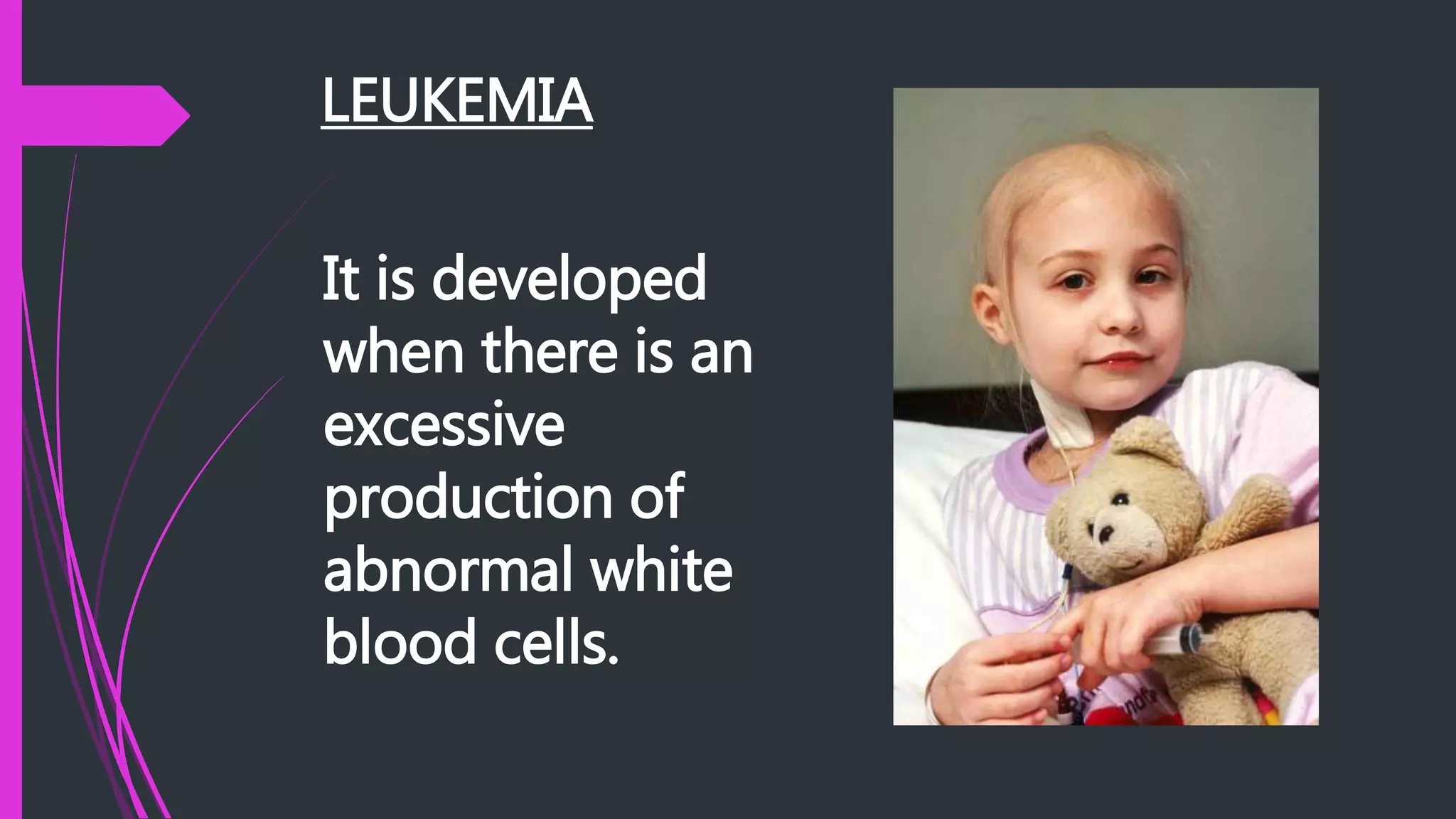 LEUKEMIA

It is developed when there is an excessive production of abnormal white blood cells.